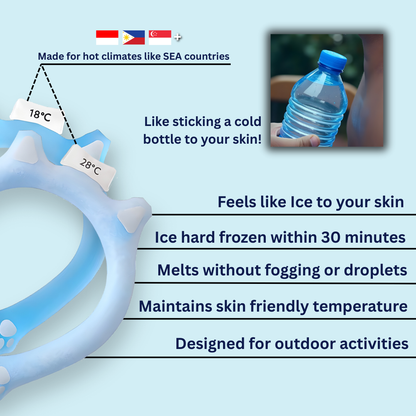 +
Made for hot climates like SEA countries

18°C

28°C

Like sticking a cold bottle to your skin!

Feels like Ice to your skin

Ice hard frozen within 30 minutes

Melts without fogging or droplets

Maintains skin friendly temperature

Designed for outdoor activities